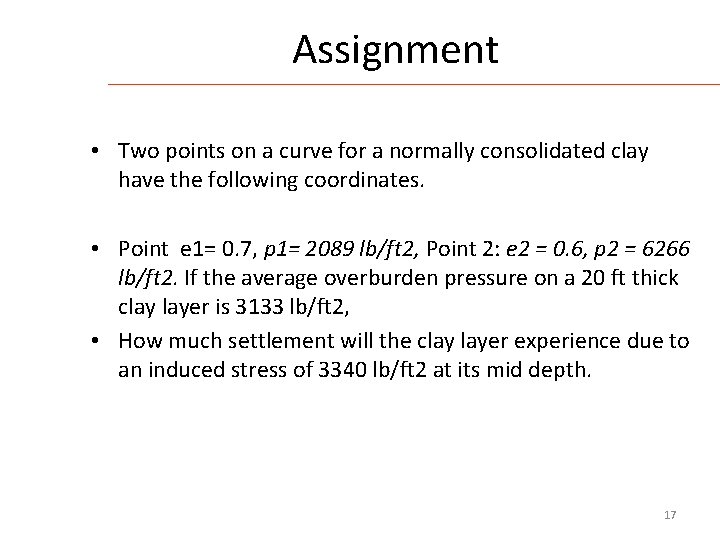 Assignment

• Two points on a curve for a normally consolidated clay have the following coordinates.

• Point e1= 0.7, p1= 2089 lb/ft2, Point 2: e2 = 0.6, p2 = 6266 lb/ft2. If the average overburden pressure on a 20 ft thick clay layer is 3133 lb/ft2,

• How much settlement will the clay layer experience due to an induced stress of 3340 lb/ft2 at its mid depth.

17